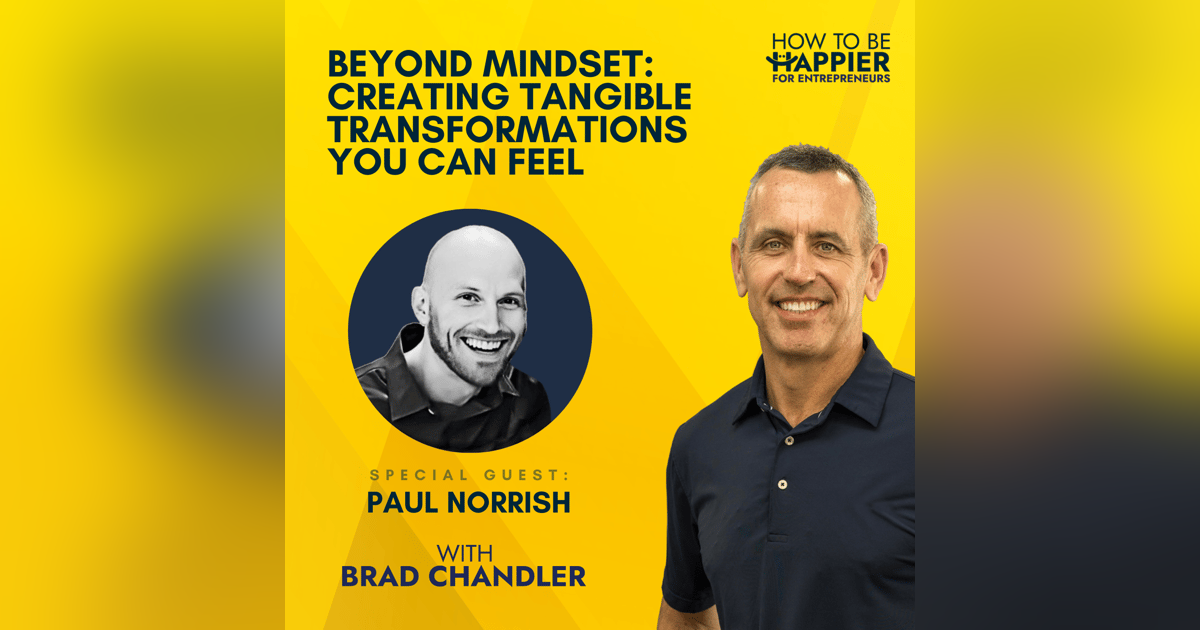 BEYOND MINDSET: CREATING TANGIBLE TRANSFORMATIONS YOU CAN FEEL

HOW TO BE HAPPIER FOR ENTREPRENEURS

SPECIAL GUEST:
PAUL NORRISH

WITH
BRAD CHANDLER